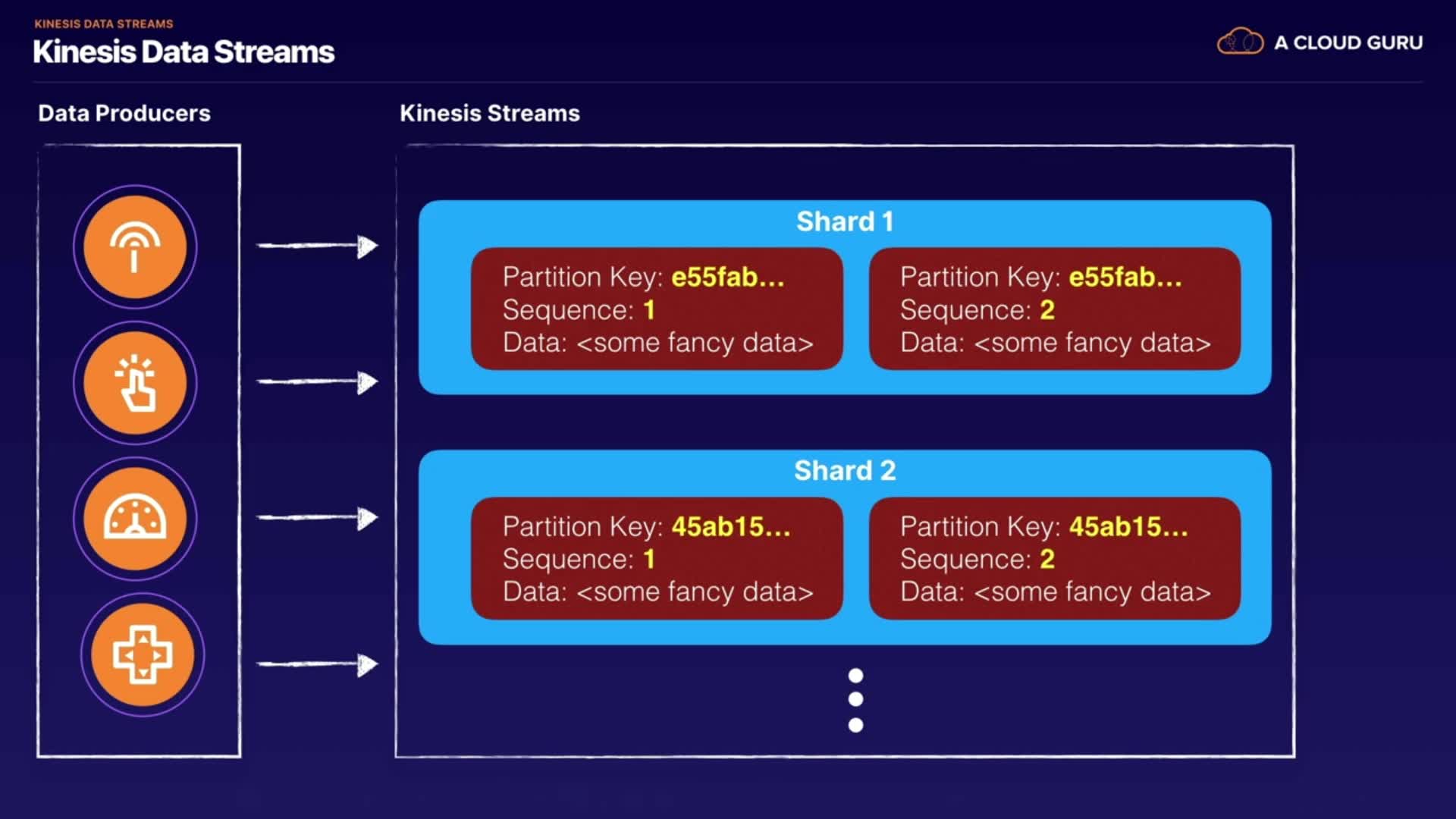 KINESIS DATA STREAMS
Kinesis Data Streams

A CLOUD GURU

Data Producers

Kinesis Streams

Shard 1

Partition Key: e55fab...
Sequence: 1
Data: <some fancy data>

Partition Key: e55fab...
Sequence: 2
Data: <some fancy data>

Shard 2

Partition Key: 45ab15...
Sequence: 1
Data: <some fancy data>

Partition Key: 45ab15...
Sequence: 2
Data: <some fancy data>